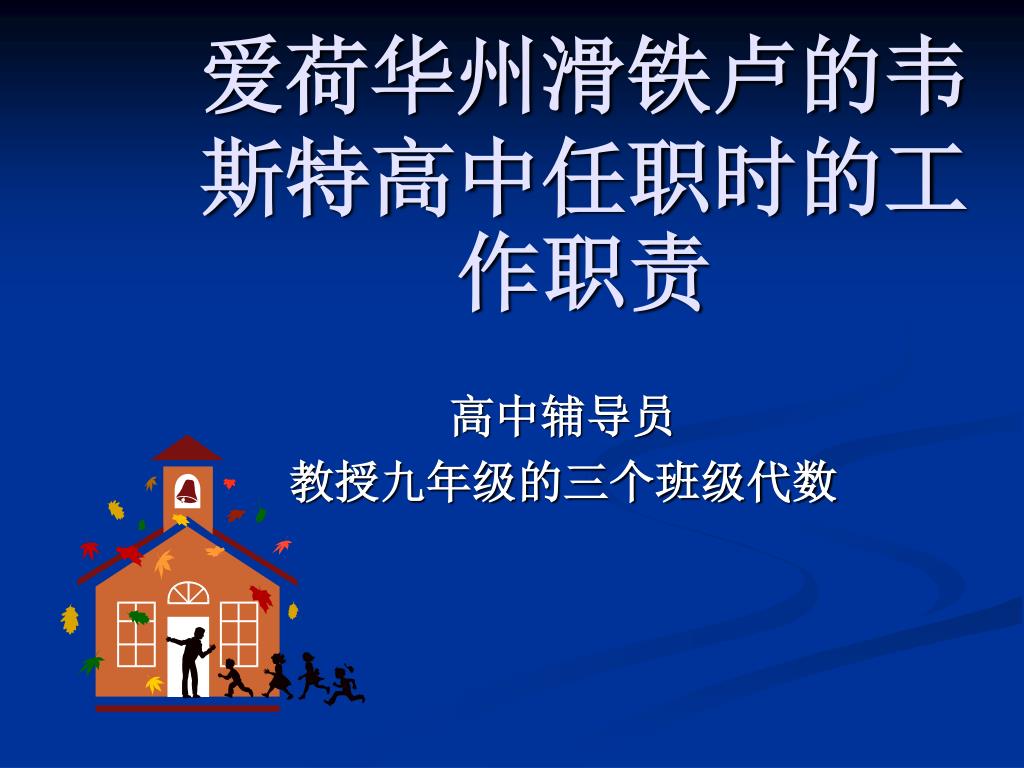 爱荷华州滑铁卢的韦斯特高中任职时的工作职责

高中辅导员
教授九年级的三个班级代数